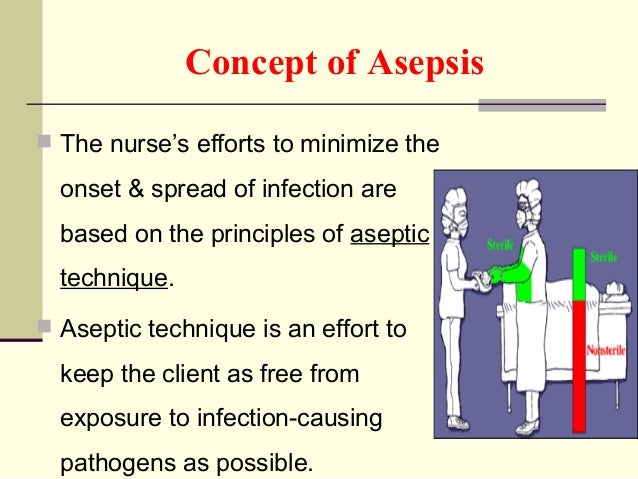 Concept of Asepsis

The nurse's efforts to minimize the onset & spread of infection are based on the principles of aseptic technique.

Aseptic technique is an effort to keep the client as free from exposure to infection-causing pathogens as possible.

Sterile

Sterile

Nonsterile